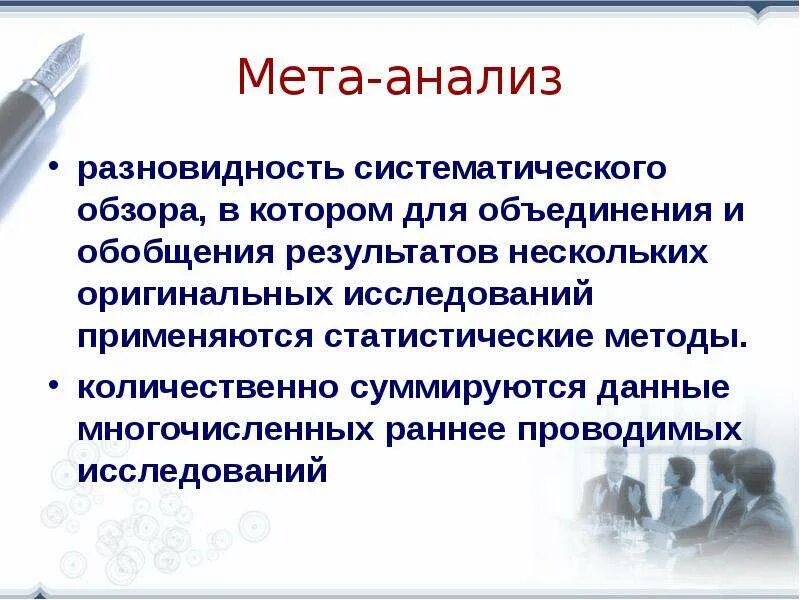 Мета-анализ

• разновидность систематического обзора, в котором для объединения и обобщения результатов нескольких оригинальных исследований применяются статистические методы.

• количественно суммируются данные многочисленных раннее проводимых исследований